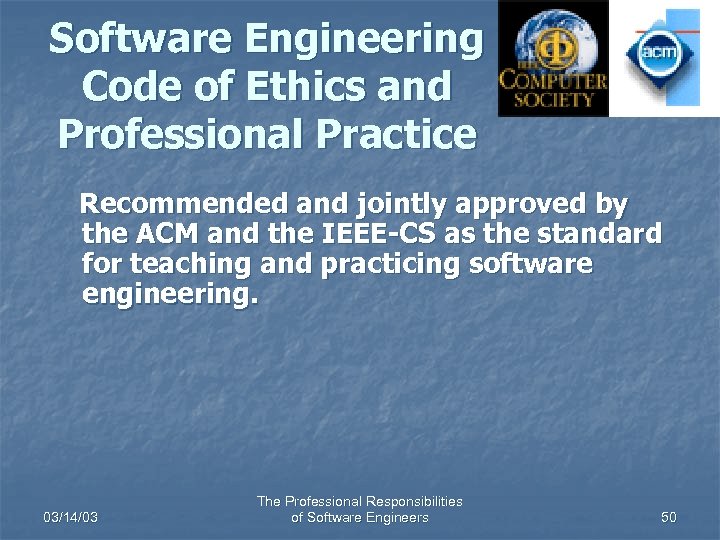 Software Engineering Code of Ethics and Professional Practice

IEEE COMPUTER SOCIETY

acm

Recommended and jointly approved by the ACM and the IEEE-CS as the standard for teaching and practicing software engineering.

03/14/03

The Professional Responsibilities of Software Engineers

50